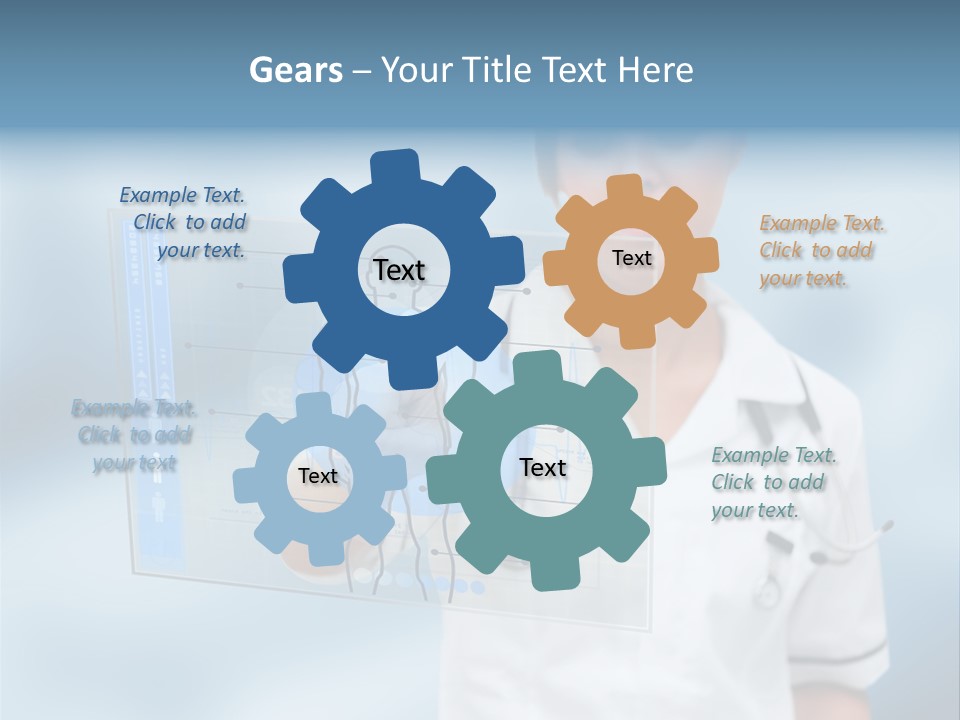 Gears – Your Title Text Here

Example Text. Click to add your text.

Text

Text

Example Text. Click to add your text.

Example Text. Click to add your text

Text

Text

Example Text. Click to add your text.